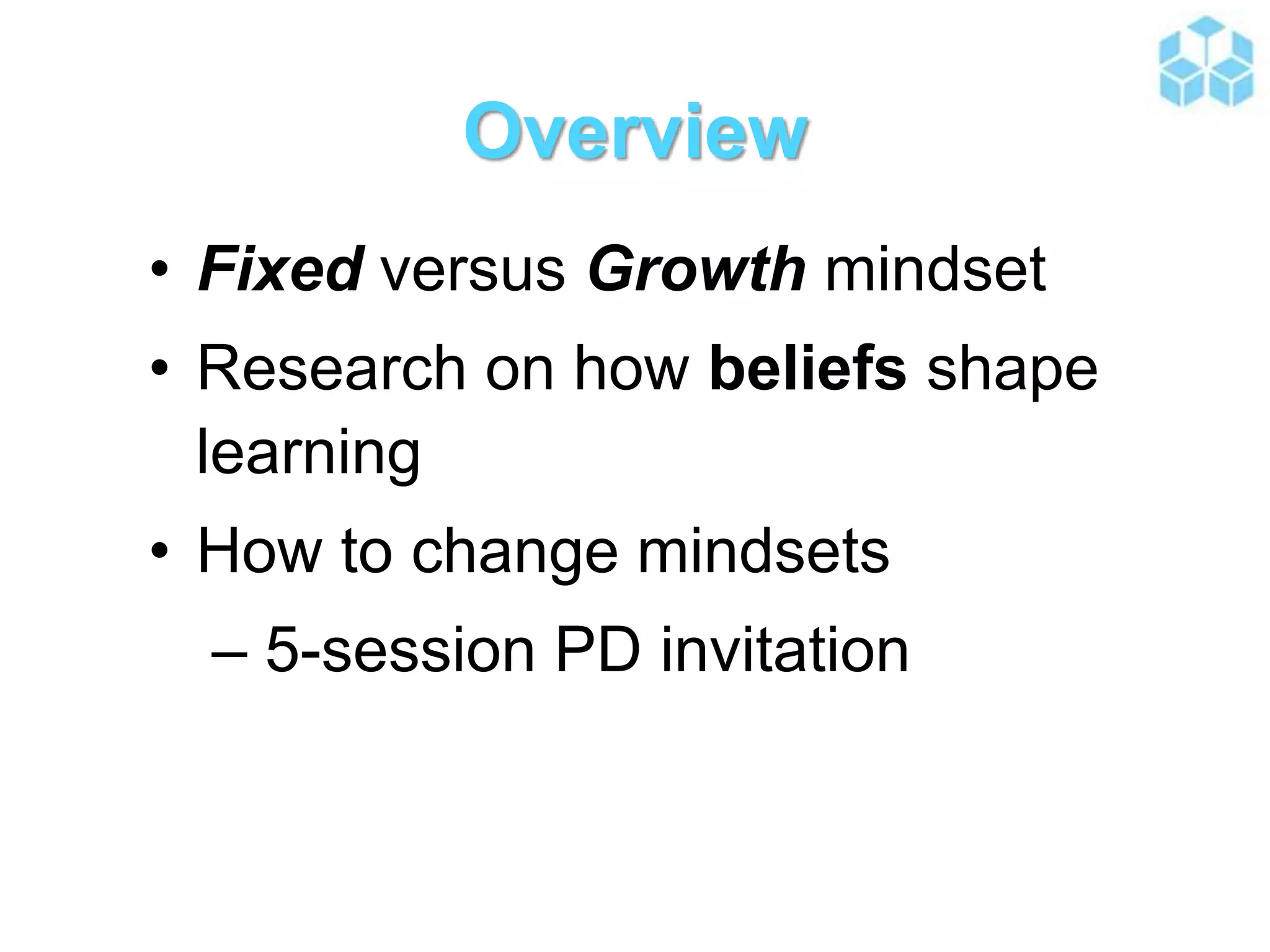 Overview

• Fixed versus Growth mindset
• Research on how beliefs shape learning
• How to change mindsets
– 5-session PD invitation